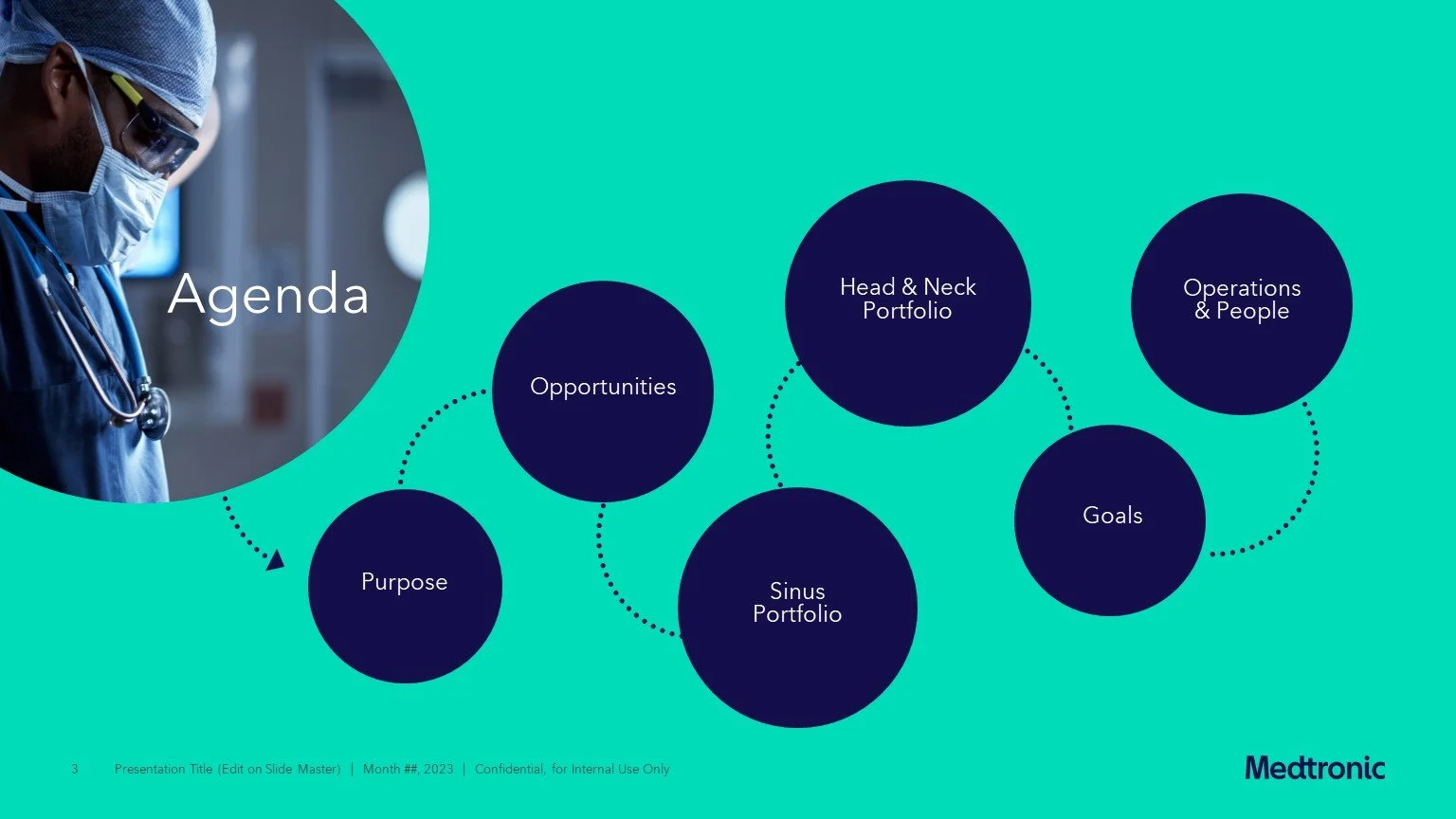 Agenda

Purpose

Opportunities

Sinus Portfolio

Head & Neck Portfolio

Goals

Operations & People

3 Presentation Title (Edit on Slide Master) | Month ##, 2023 | Confidential, for Internal Use Only

Medtronic